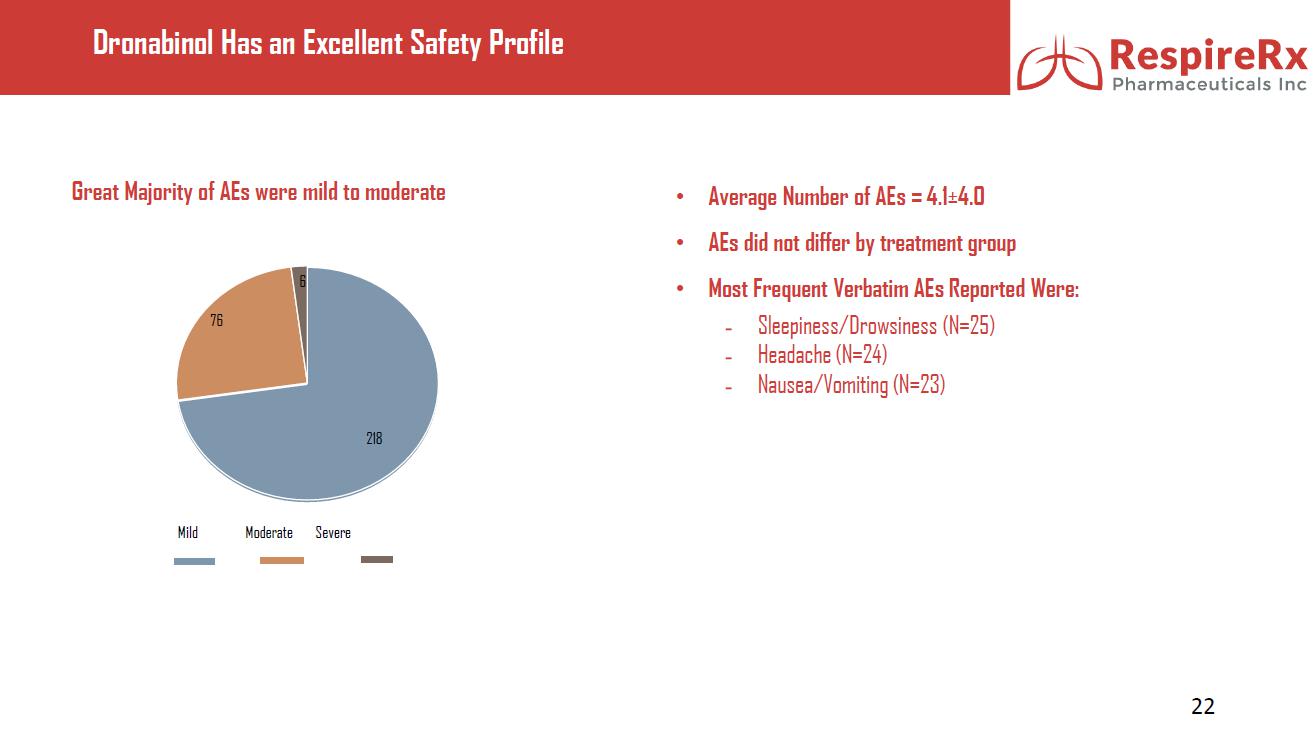 Dronabinol Has an Excellent Safety Profile

RespireRx
Pharmaceuticals Inc

Great Majority of AEs were mild to moderate

6
76
218

Mild
Moderate
Severe

• Average Number of AEs = 4.1±4.0
• AEs did not differ by treatment group
• Most Frequent Verbatim AEs Reported Were:
- Sleepiness/Drowsiness (N=25)
- Headache (N=24)
- Nausea/Vomiting (N=23)

22